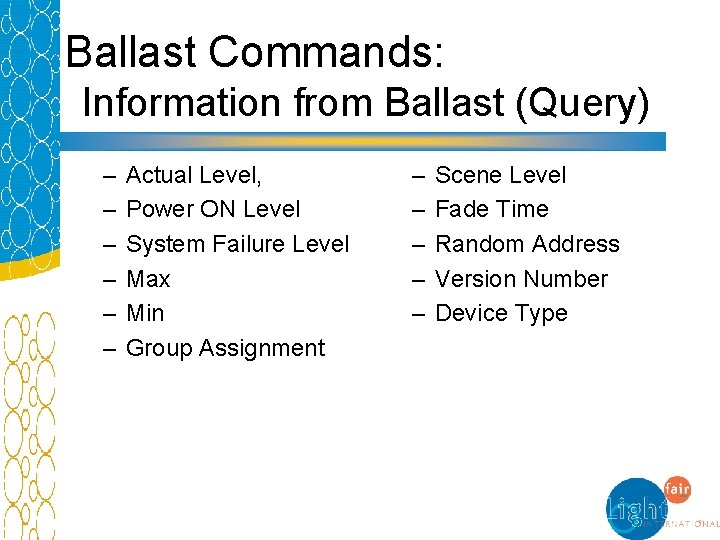 Ballast Commands:
Information from Ballast (Query)

– Actual Level,
– Power ON Level
– System Failure Level
– Max
– Min
– Group Assignment

– Scene Level
– Fade Time
– Random Address
– Version Number
– Device Type

Light fair INTERNATIONAL